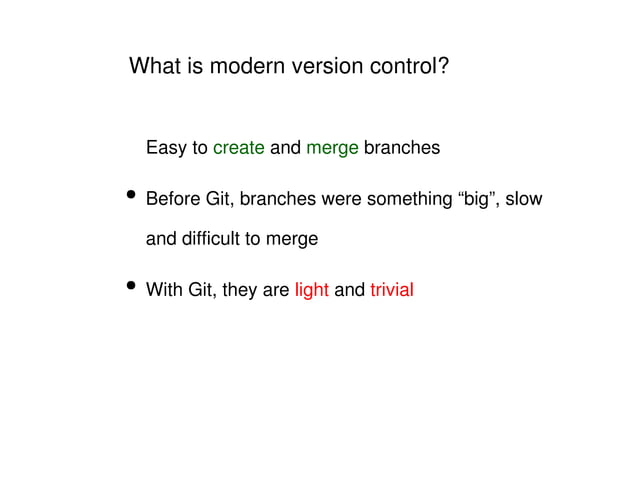 What is modern version control?

Easy to create and merge branches

• Before Git, branches were something “big”, slow and difficult to merge

• With Git, they are light and trivial